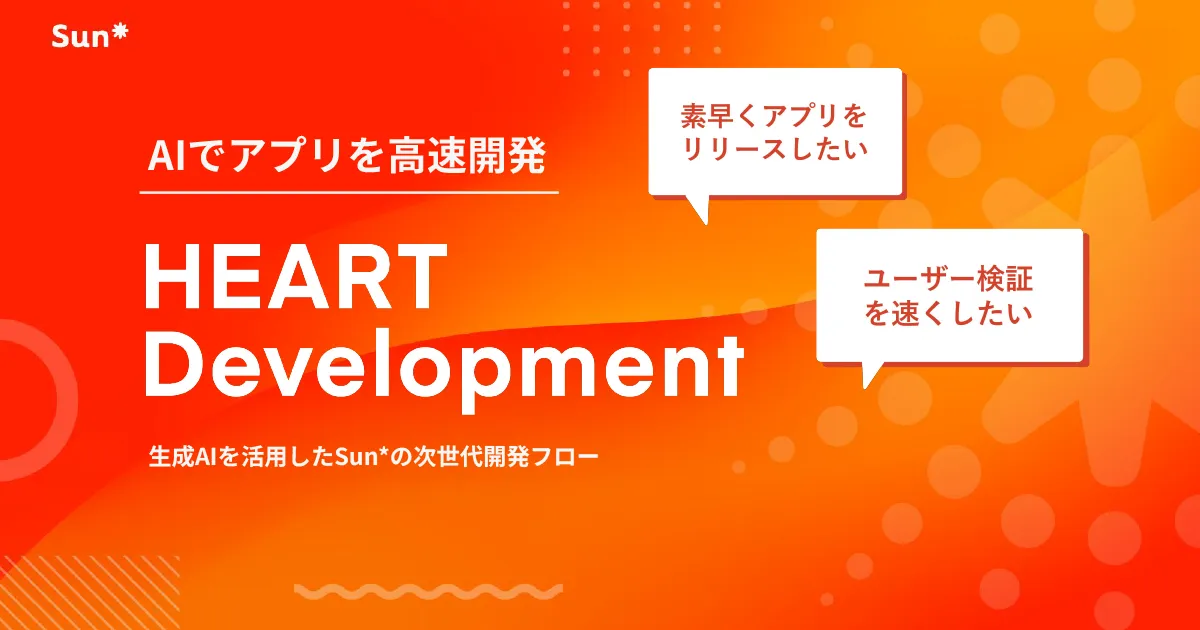 Sun*

AIでアプリを高速開発

HEART Development

生成AIを活用したSun*の次世代開発フロー

素早くアプリをリリースしたい

ユーザー検証を速くしたい